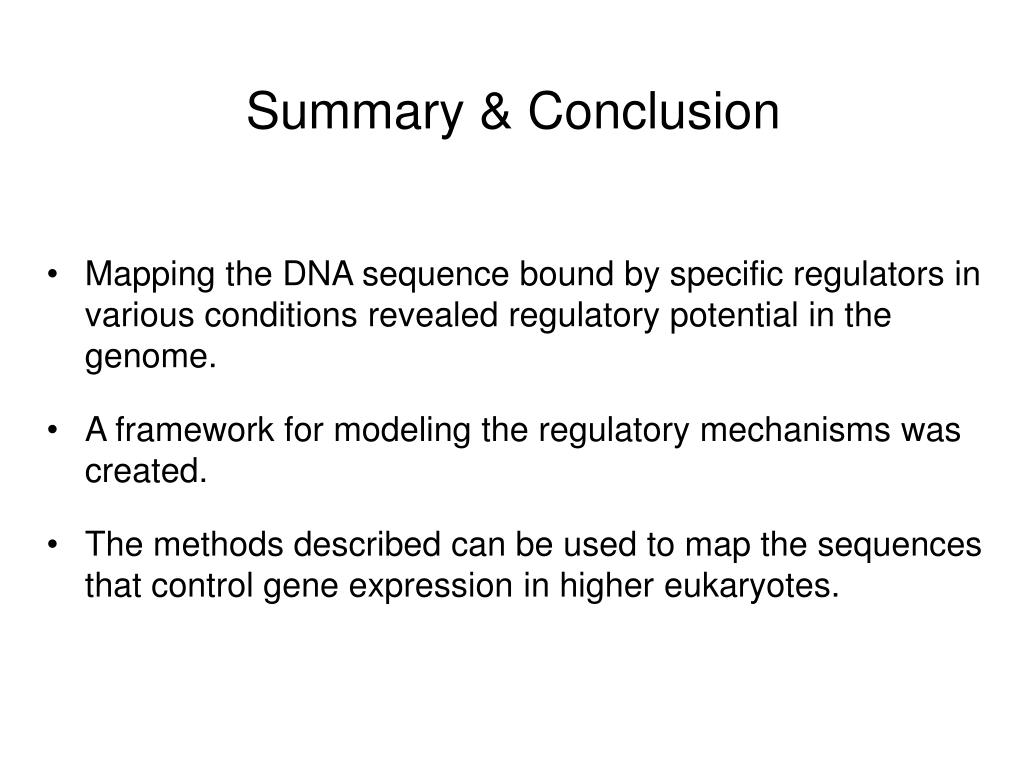 Summary & Conclusion

• Mapping the DNA sequence bound by specific regulators in various conditions revealed regulatory potential in the genome.

• A framework for modeling the regulatory mechanisms was created.

• The methods described can be used to map the sequences that control gene expression in higher eukaryotes.